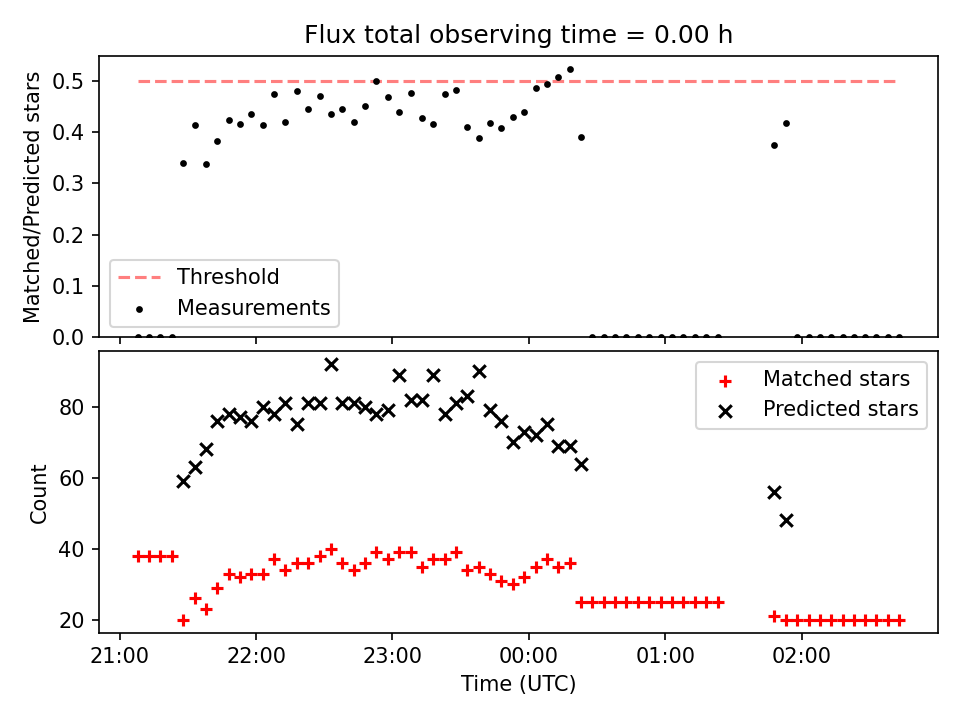 Flux total observing time = 0.00 h

Matched/Predicted stars

0.5
0.4
0.3
0.2
0.1
0.0

Threshold
Measurements

Count

80
60
40
20

Matched stars
Predicted stars

21:00
22:00
23:00
00:00
01:00
02:00

Time (UTC)